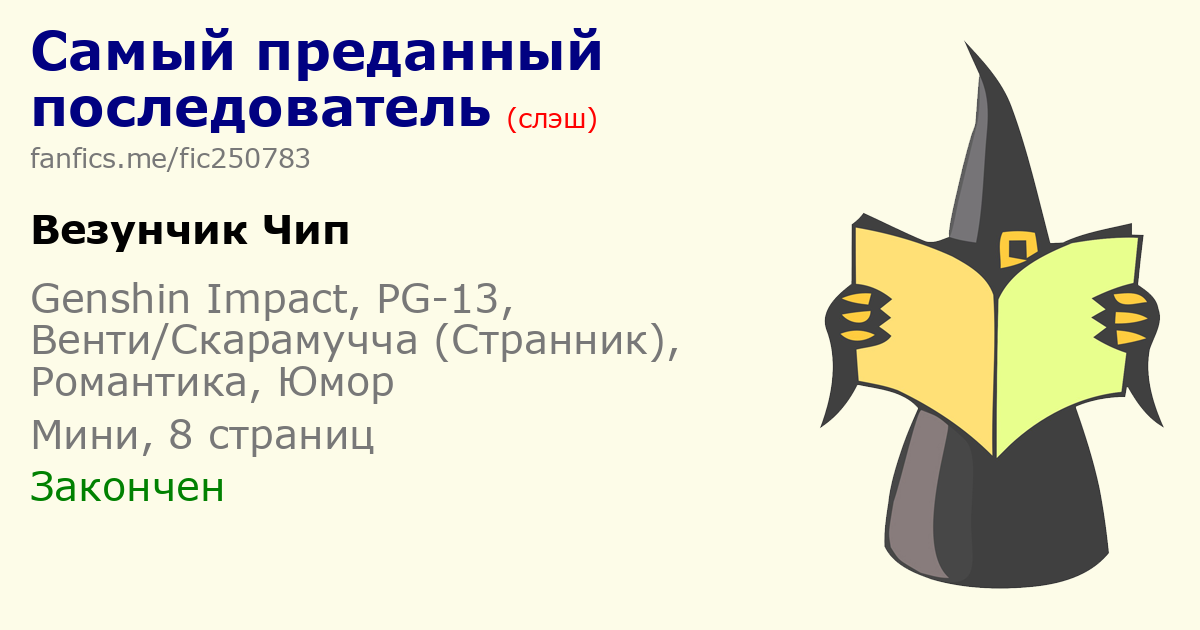 Самый преданный последователь (слэш)

fanfics.me/fic250783

Везунчик Чип

Genshin Impact, PG-13, Венти/Скарамучча (Странник), Романтика, Юмор

Мини, 8 страниц

Закончен